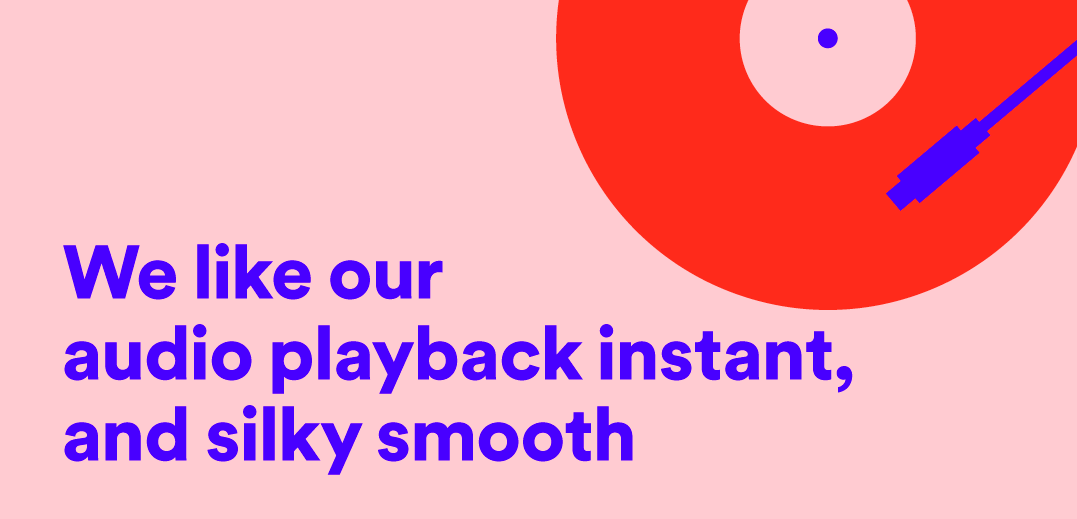 We like our audio playback instant, and silky smooth